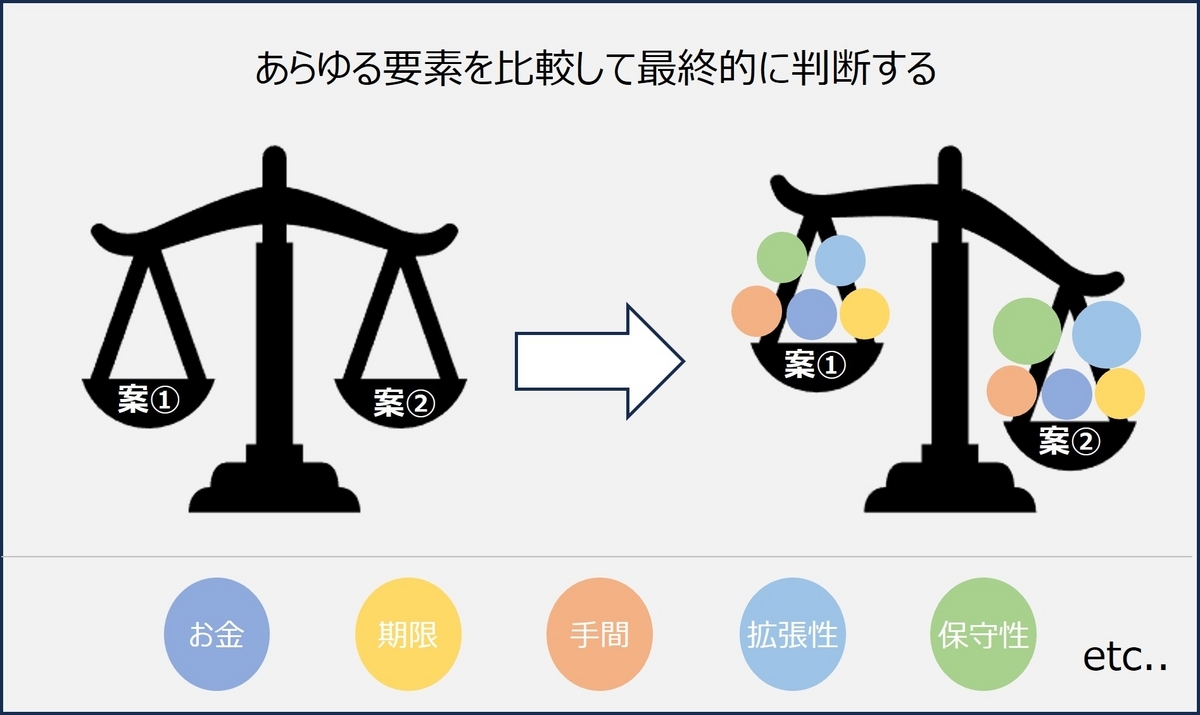 あらゆる要素を比較して最終的に判断する

案①

案②

案①

案②

お金

期限

手間

拡張性

保守性

etc..